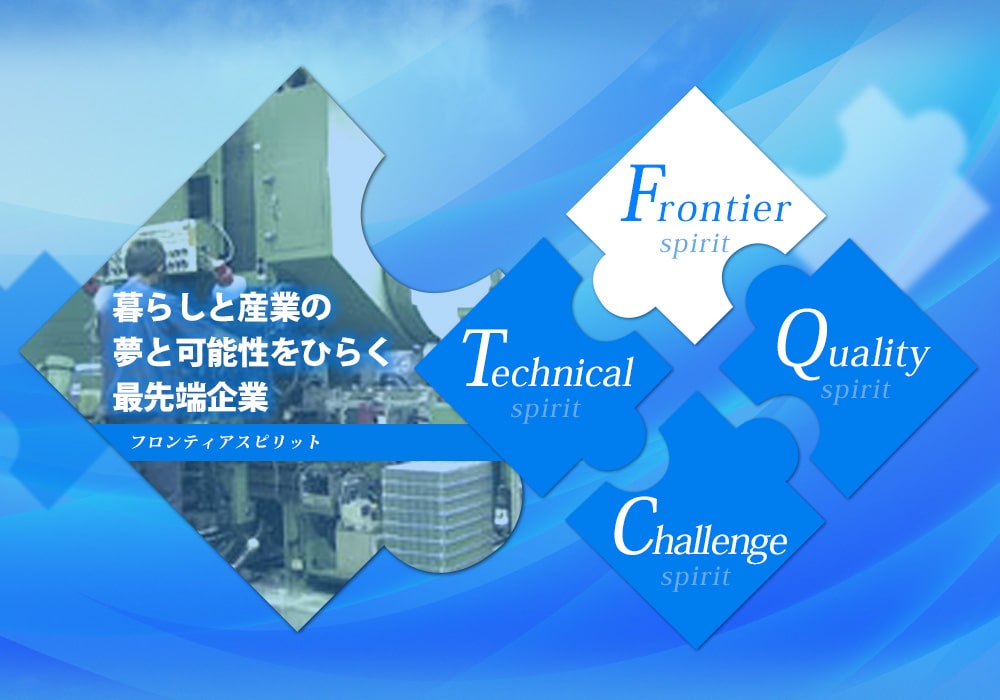 暮らしと産業の
夢と可能性をひらく
最先端企業

フロンティアスピリット

Frontier
spirit

Technical
spirit

Quality
spirit

Challenge
spirit